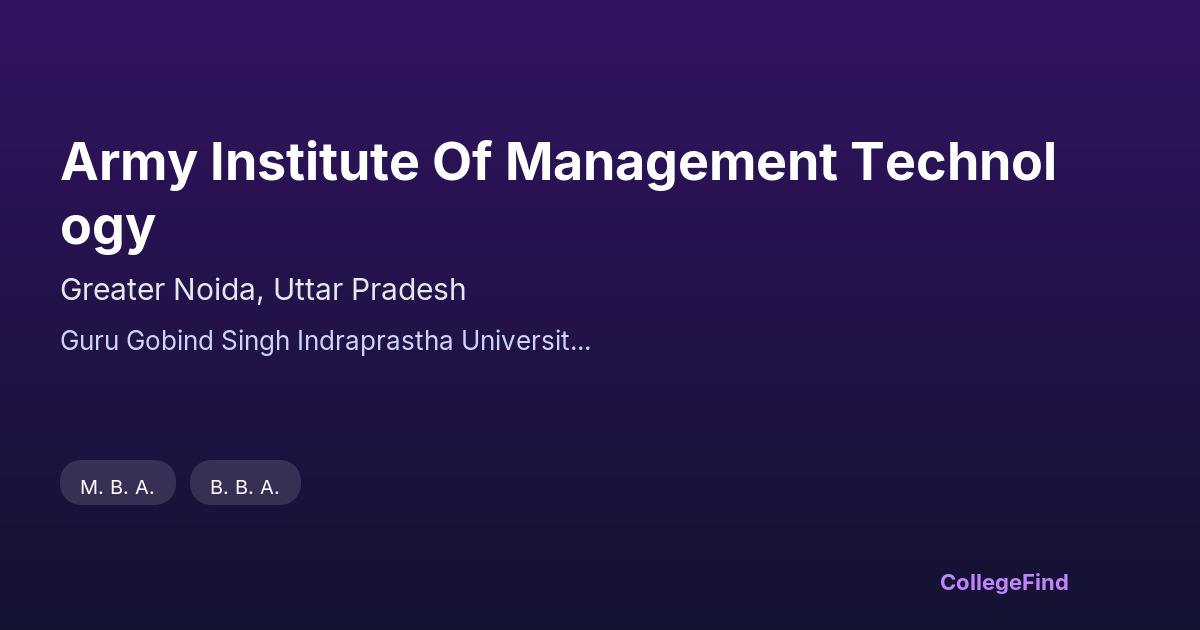 Army Institute Of Management Technology

Greater Noida, Uttar Pradesh

Guru Gobind Singh Indraprastha Universit...

M. B. A.

B. B. A.

CollegeFind